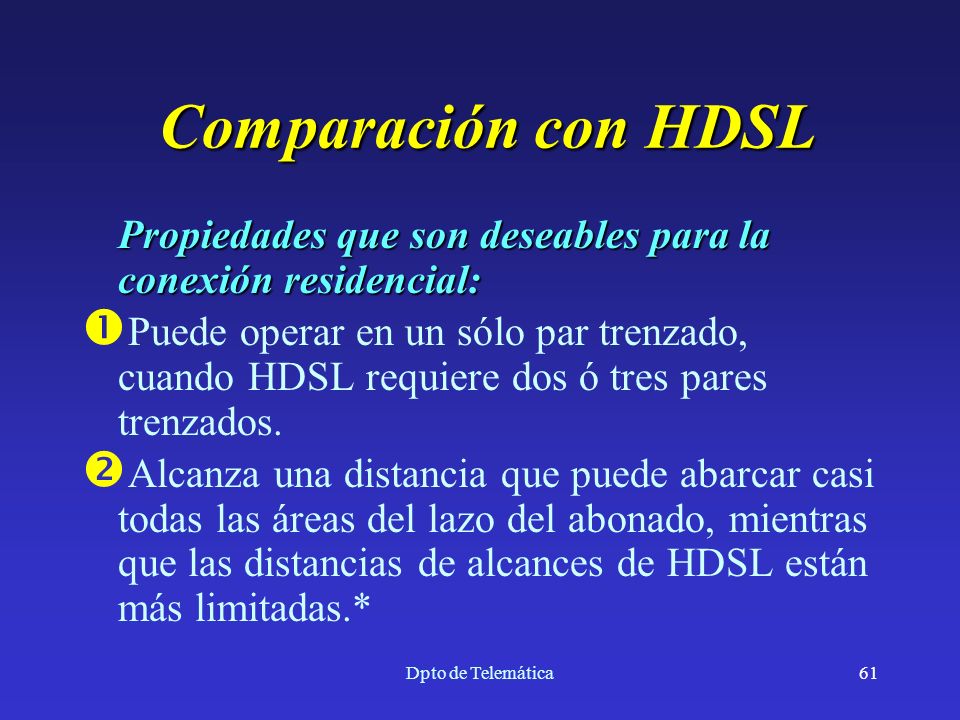 Comparación con HDSL

Propiedades que son deseables para la conexión residencial:

❶ Puede operar en un sólo par trenzado, cuando HDSL requiere dos ó tres pares trenzados.

❷ Alcanza una distancia que puede abarcar casi todas las áreas del lazo del abonado, mientras que las distancias de alcances de HDSL están más limitadas.*

Dpto de Telemática

61